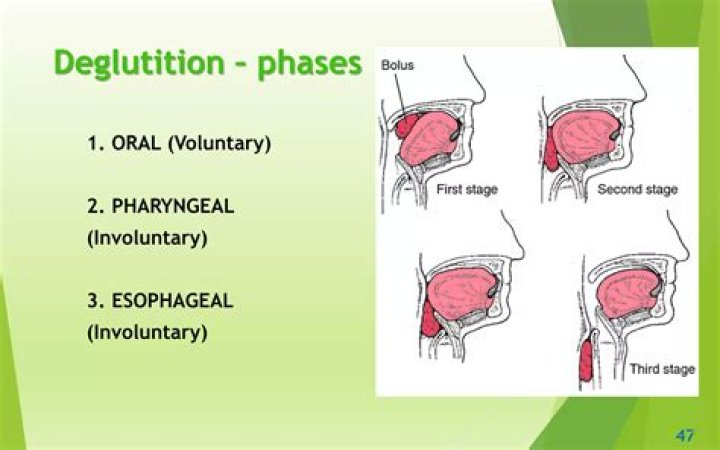 Deglutition – phases

1. ORAL (Voluntary)

2. PHARYNGEAL (Involuntary)

3. ESOPHAGEAL (Involuntary)

Bolus

First stage

Second stage

Third stage

47